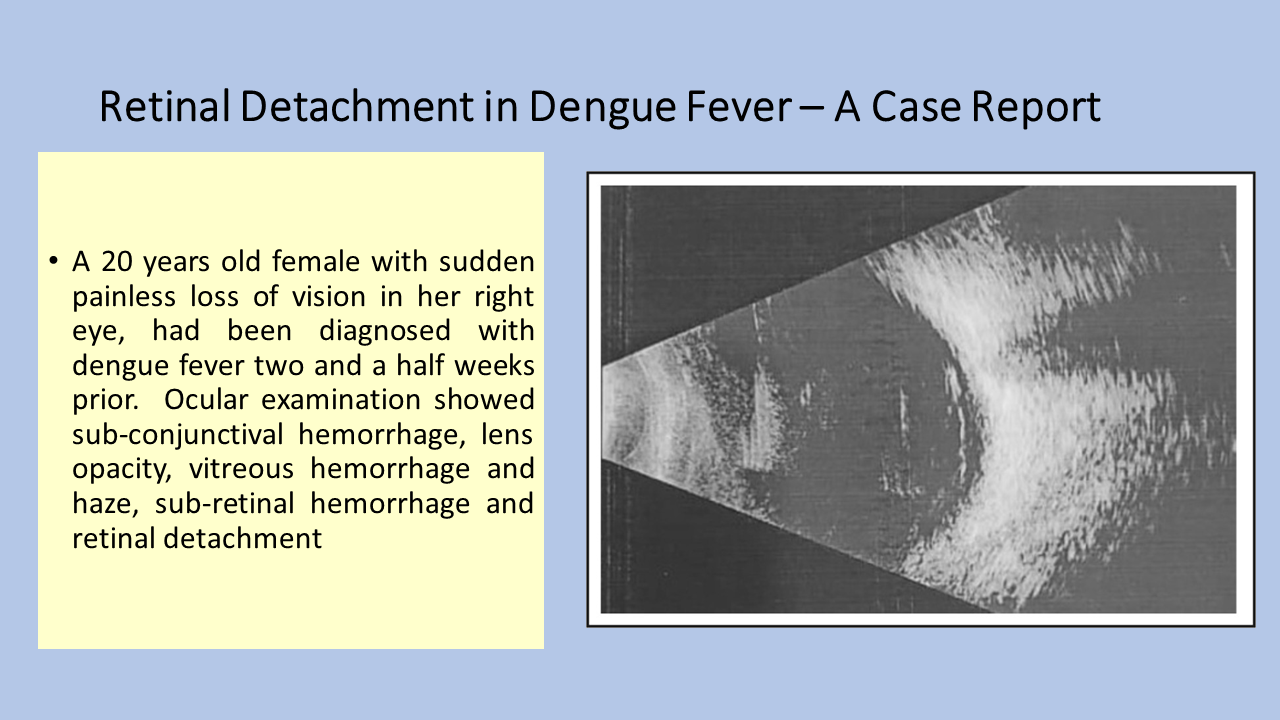 Retinal Detachment in Dengue Fever – A Case Report

• A 20 years old female with sudden painless loss of vision in her right eye, had been diagnosed with dengue fever two and a half weeks prior. Ocular examination showed sub-conjunctival hemorrhage, lens opacity, vitreous hemorrhage and haze, sub-retinal hemorrhage and retinal detachment